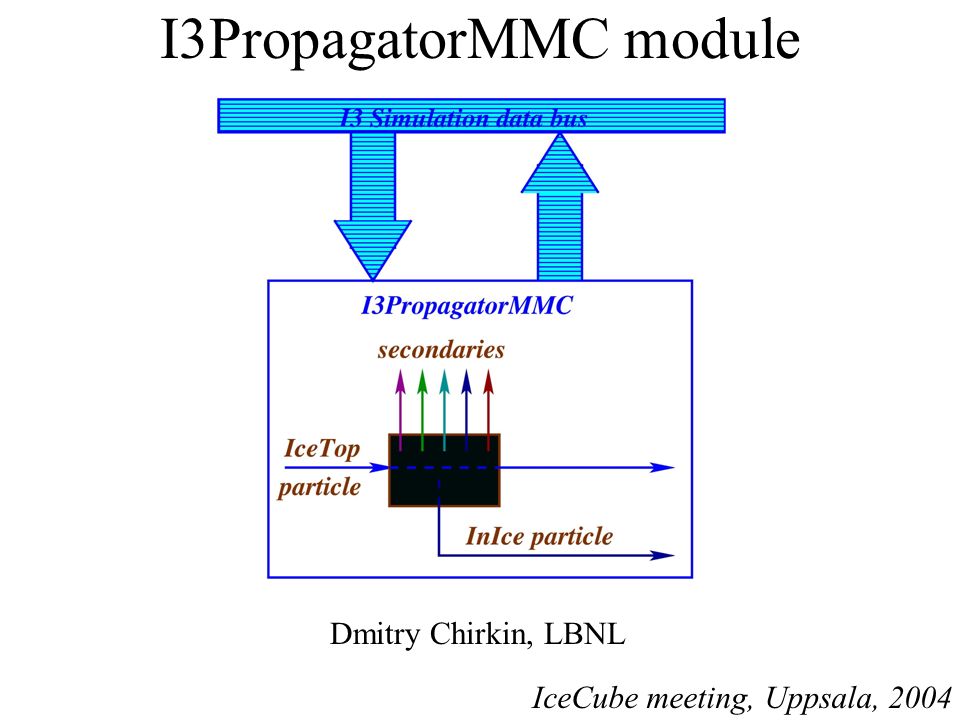 I3PropagatorMMC module

I3 Simulation data bus

I3PropagatorMMC

secondaries

IceTop particle

InIce particle

Dmitry Chirkin, LBNL

IceCube meeting, Uppsala, 2004